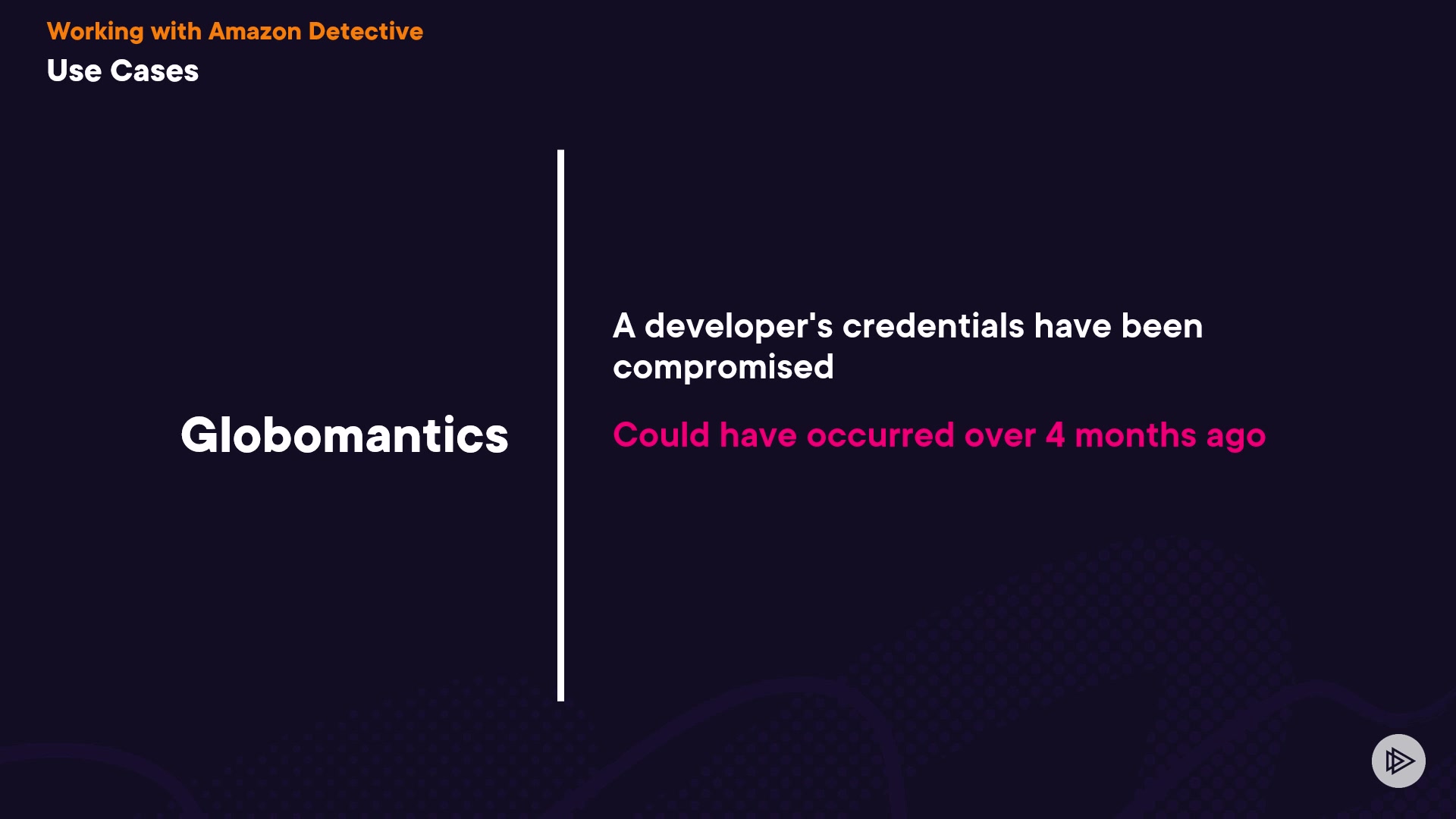 Working with Amazon Detective
Use Cases

Globomantics

A developer's credentials have been compromised

Could have occurred over 4 months ago